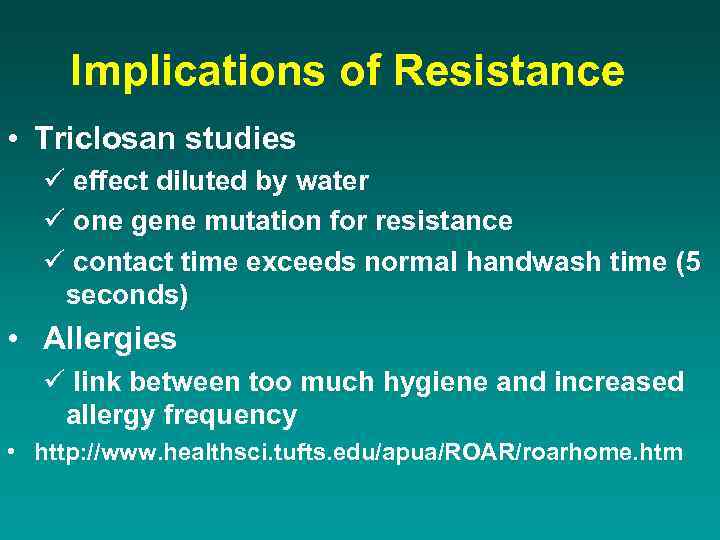 Implications of Resistance

• Triclosan studies

✓ effect diluted by water

✓ one gene mutation for resistance

✓ contact time exceeds normal handwash time (5 seconds)

• Allergies

✓ link between too much hygiene and increased allergy frequency

• http://www.healthsci.tufts.edu/apua/ROAR/roarhome.htm